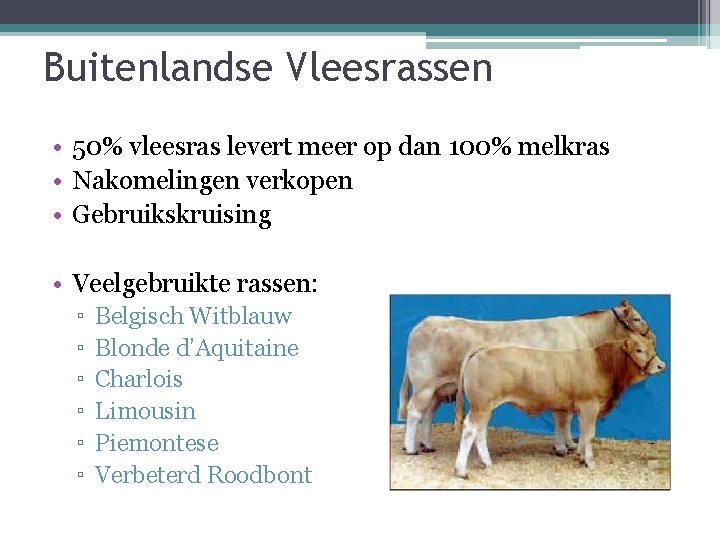 Buitenlandse Vleesrassen

• 50% vleesras levert meer op dan 100% melkras
• Nakomelingen verkopen
• Gebruikskruising

• Veelgebruikte rassen:
▫ Belgisch Witblauw
▫ Blonde d'Aquitaine
▫ Charlois
▫ Limousin
▫ Piemontese
▫ Verbeterd Roodbont